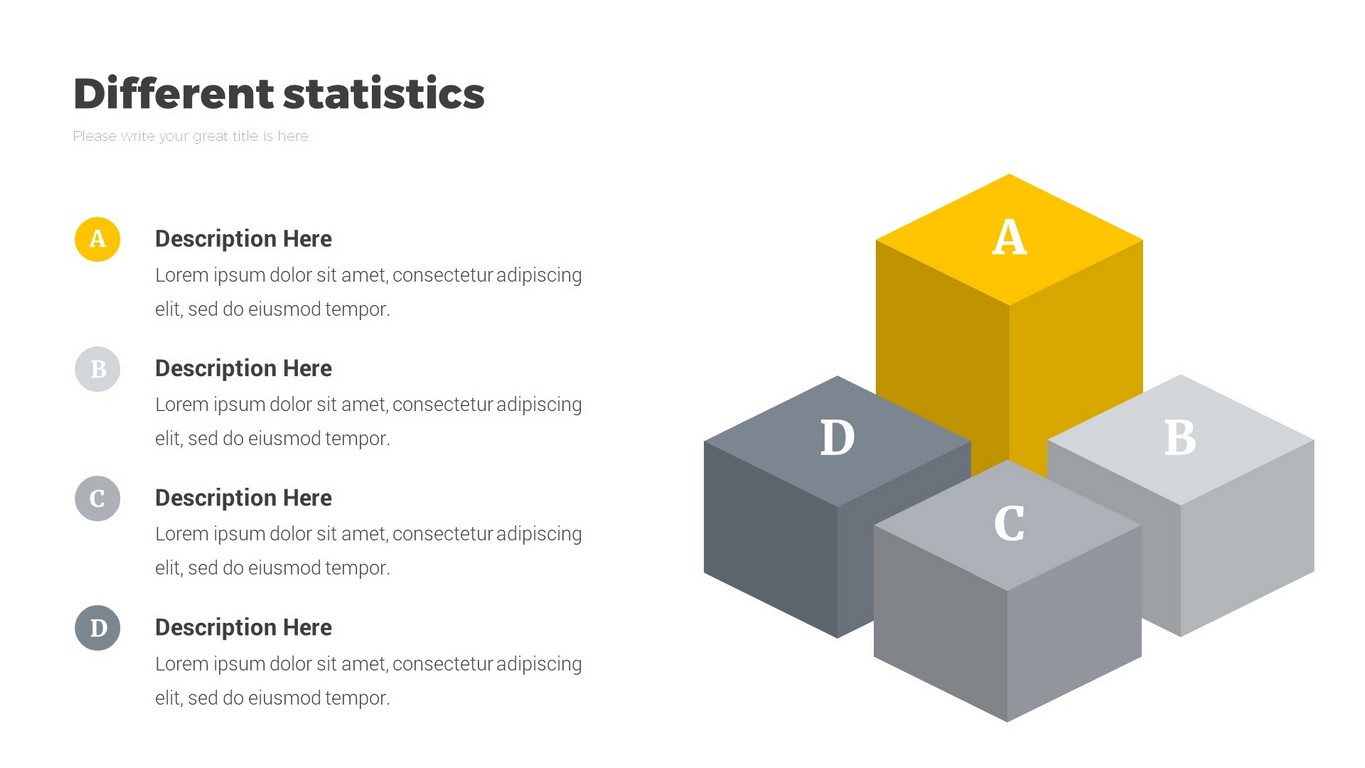 Different statistics

Please write your great title is here

A

Description Here

Lorem ipsum dolor sit amet, consectetur adipiscing elit, sed do eiusmod tempor.

B

Description Here

Lorem ipsum dolor sit amet, consectetur adipiscing elit, sed do eiusmod tempor.

C

Description Here

Lorem ipsum dolor sit amet, consectetur adipiscing elit, sed do eiusmod tempor.

D

Description Here

Lorem ipsum dolor sit amet, consectetur adipiscing elit, sed do eiusmod tempor.

A

D

B

C